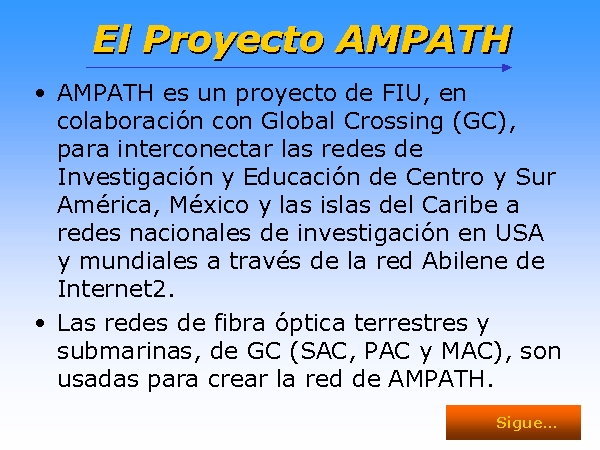 El Proyecto AMPATH

• AMPATH es un proyecto de FIU, en colaboración con Global Crossing (GC), para interconectar las redes de Investigación y Educación de Centro y Sur América, México y las islas del Caribe a redes nacionales de investigación en USA y mundiales a través de la red Abilene de Internet2.

• Las redes de fibra óptica terrestres y submarinas, de GC (SAC, PAC y MAC), son usadas para crear la red de AMPATH.

Sigue...